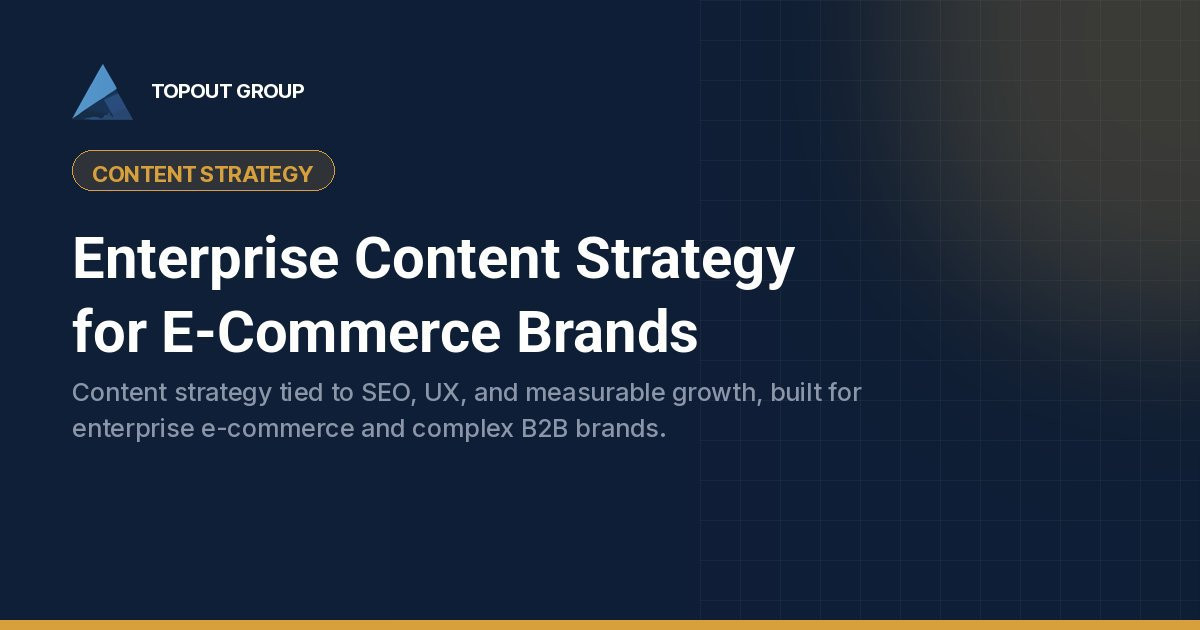 TOPOUT GROUP

CONTENT STRATEGY

Enterprise Content Strategy for E-Commerce Brands

Content strategy tied to SEO, UX, and measurable growth, built for enterprise e-commerce and complex B2B brands.